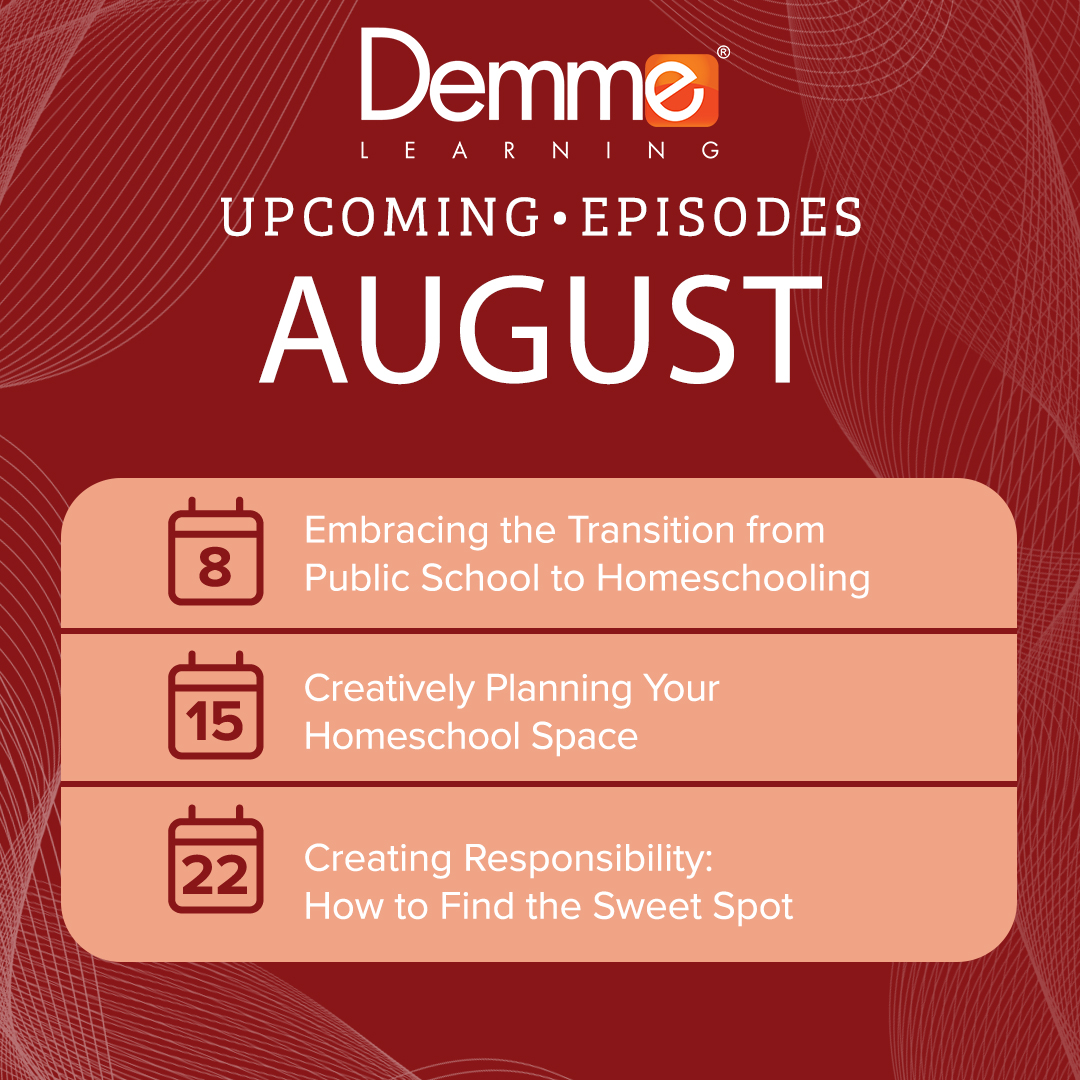 Demme®
LEARNING

UPCOMING • EPISODES
AUGUST

8 Embracing the Transition from Public School to Homeschooling

15 Creatively Planning Your Homeschool Space

22 Creating Responsibility: How to Find the Sweet Spot